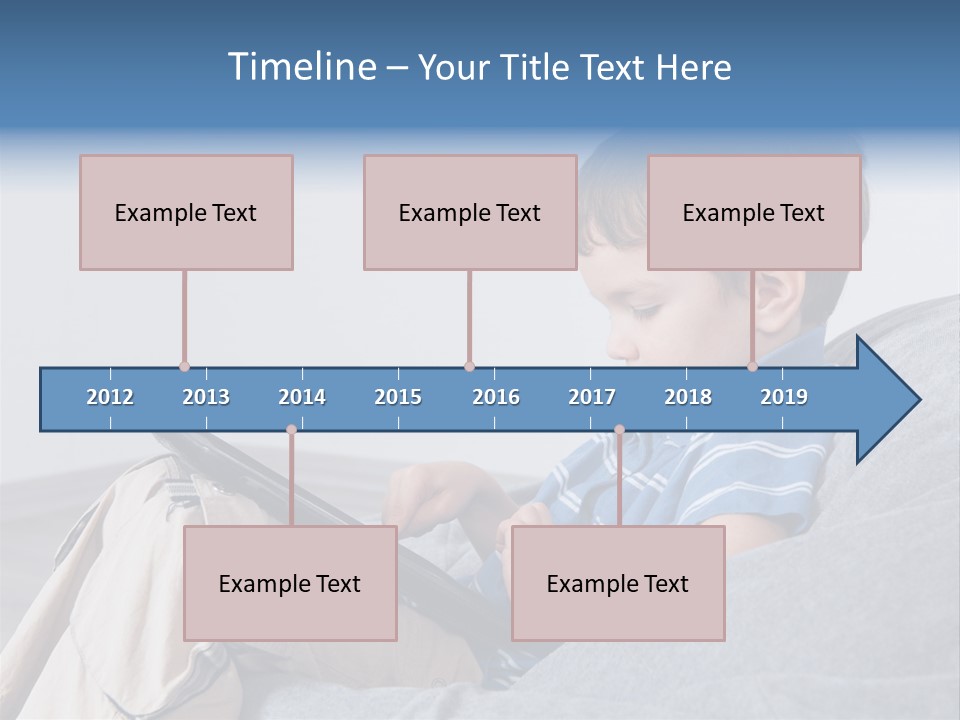 Timeline – Your Title Text Here

Example Text

Example Text

Example Text

2012 2013 2014 2015 2016 2017 2018 2019

Example Text

Example Text